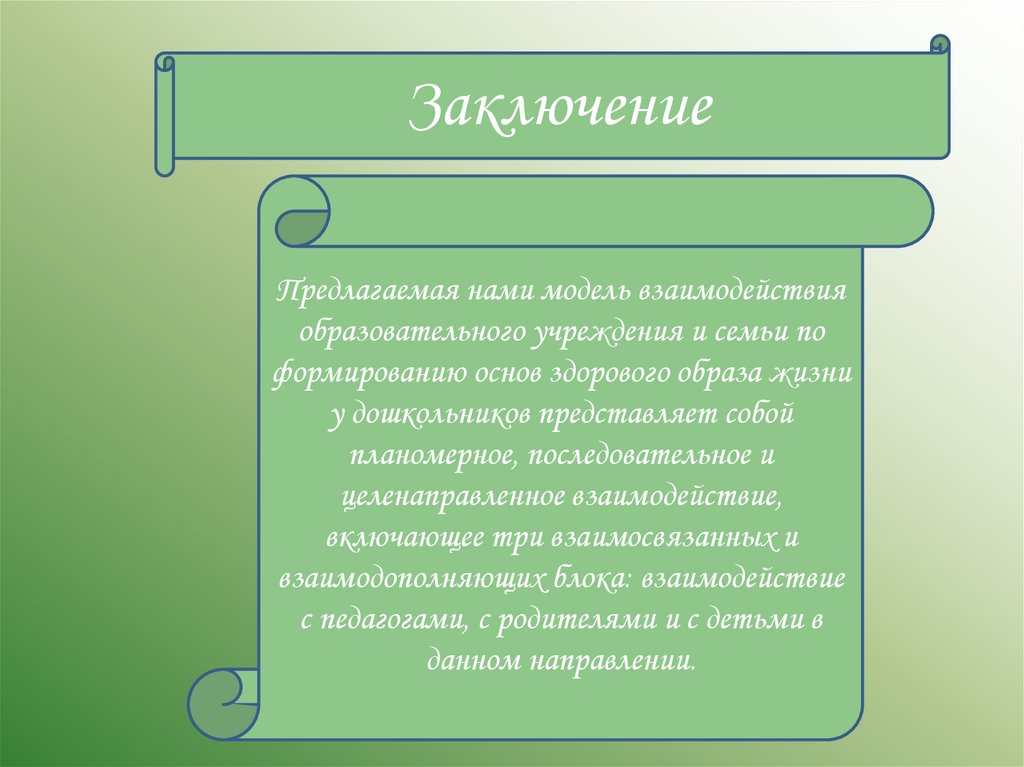 Заключение

Предлагаемая нами модель взаимодействия образовательного учреждения и семьи по формированию основ здорового образа жизни у дошкольников представляет собой планомерное, последовательное и целенаправленное взаимодействие, включающее три взаимосвязанных и взаимодополняющих блока: взаимодействие с педагогами, с родителями и с детьми в данном направлении.